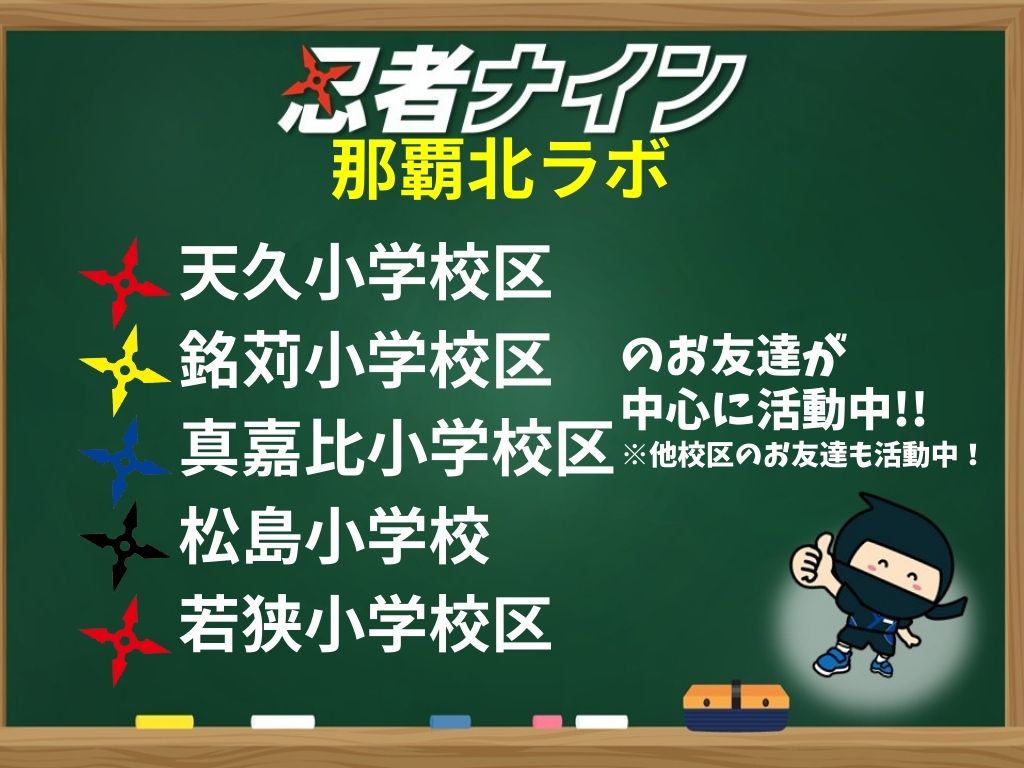 忍者ナイン
那覇北ラボ

天久小学校区
銘苅小学校区
真嘉比小学校区
松島小学校
若狭小学校区

のお友達が
中心に活動中!!
※他校区のお友達も活動中！